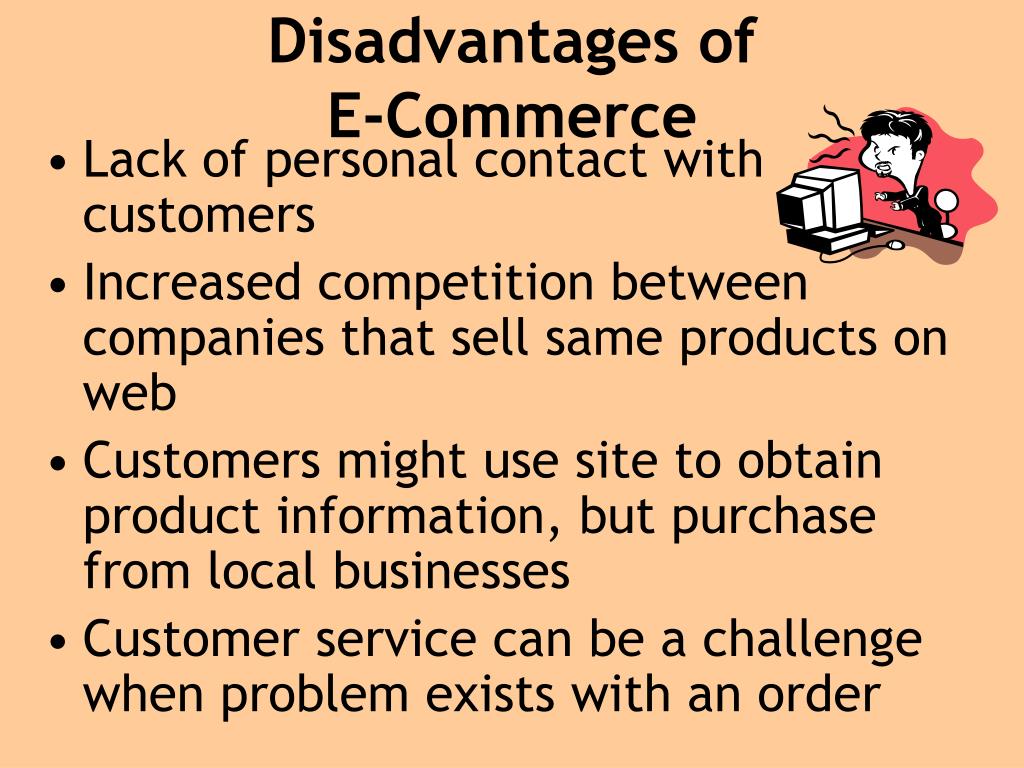 Disadvantages of E-Commerce

• Lack of personal contact with customers
• Increased competition between companies that sell same products on web
• Customers might use site to obtain product information, but purchase from local businesses
• Customer service can be a challenge when problem exists with an order